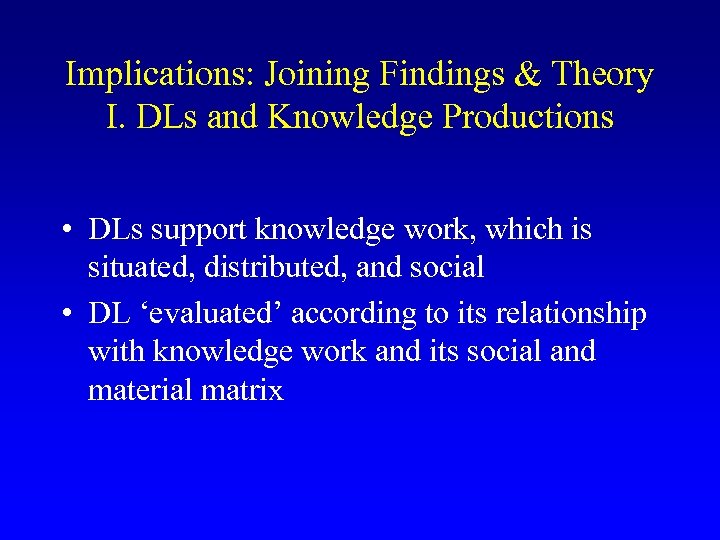 Implications: Joining Findings & Theory
I. DLs and Knowledge Productions

• DLs support knowledge work, which is situated, distributed, and social
• DL ‘evaluated’ according to its relationship with knowledge work and its social and material matrix